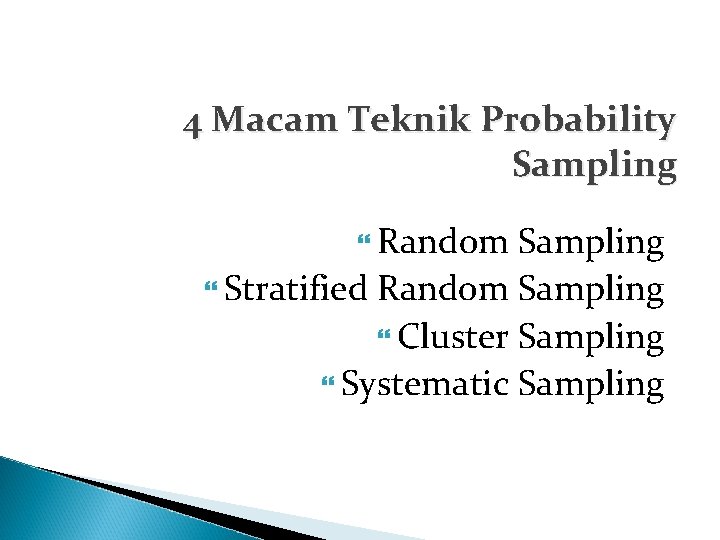 4 Macam Teknik Probability Sampling

Random Sampling
Stratified Random Sampling
Cluster Sampling
Systematic Sampling